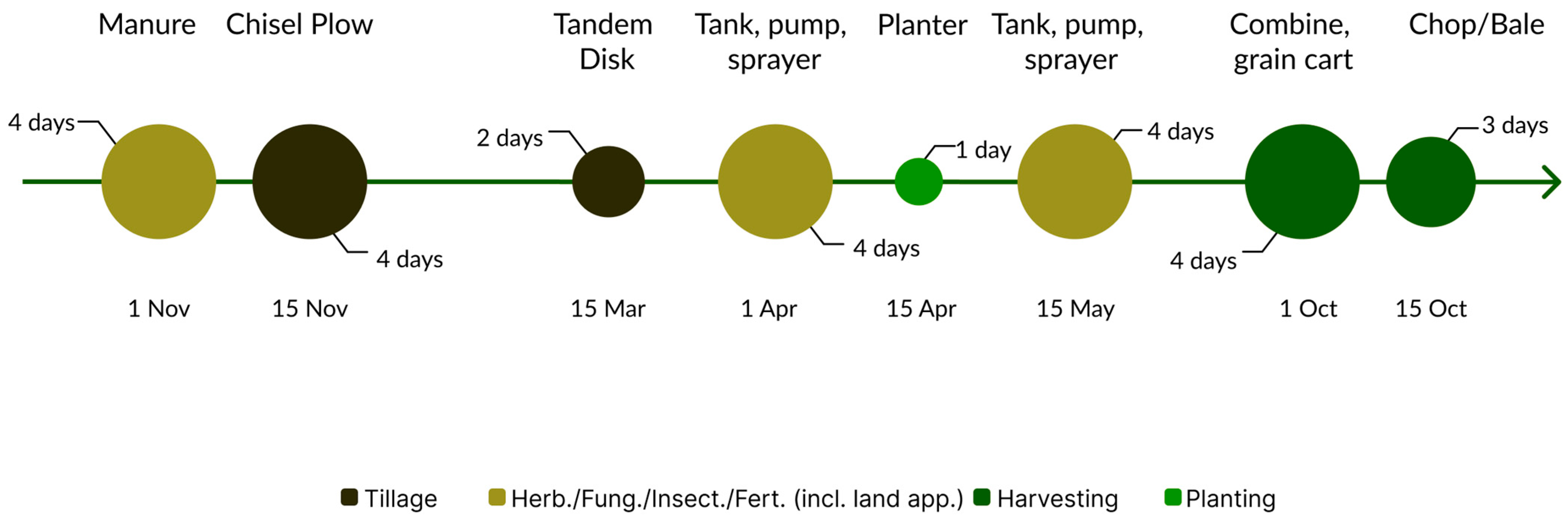 Manure Chisel Plow Tandem Disk Tank, pump, sprayer Planter Tank, pump, sprayer Combine, grain cart Chop/Bale

4 days
4 days
2 days
4 days
1 day
4 days
4 days
3 days

1 Nov 15 Nov 15 Mar 1 Apr 15 Apr 15 May 1 Oct 15 Oct

Tillage Herb./Fung./Insect./Fert. (incl. land app.) Harvesting Planting